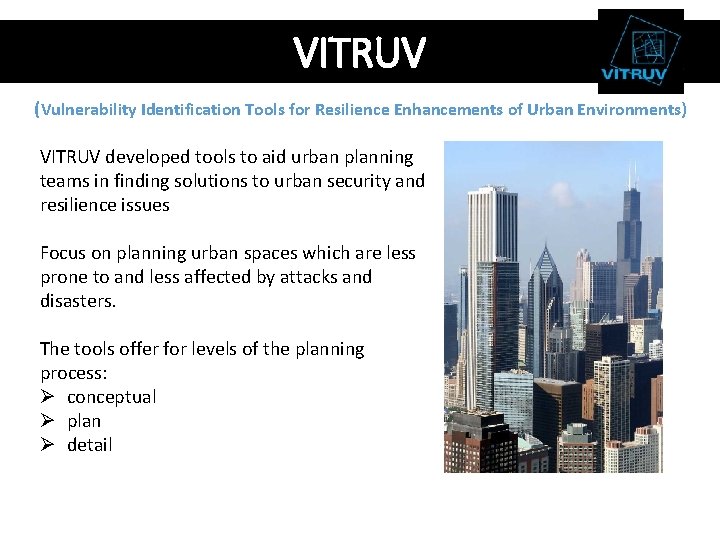 VITRUV

VITRUV

(Vulnerability Identification Tools for Resilience Enhancements of Urban Environments)

VITRUV developed tools to aid urban planning teams in finding solutions to urban security and resilience issues

Focus on planning urban spaces which are less prone to and less affected by attacks and disasters.

The tools offer for levels of the planning process:
➢ conceptual
➢ plan
➢ detail